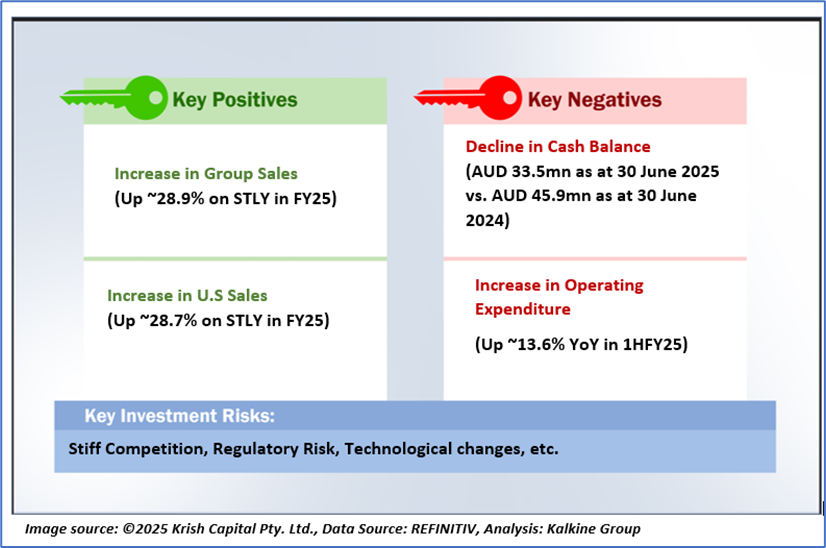 Key Positives

Increase in Group Sales
(Up ~28.9% on STLY in FY25)

Increase in U.S Sales
(Up ~28.7% on STLY in FY25)

Key Negatives

Decline in Cash Balance
(AUD 33.5mn as at 30 June 2025 vs. AUD 45.9mn as at 30 June 2024)

Increase in Operating Expenditure
(Up ~13.6% YoY in 1HFY25)

Key Investment Risks:
Stiff Competition, Regulatory Risk, Technological changes, etc.

Image source: ©2025 Krish Capital Pty. Ltd., Data Source: REFINITIV, Analysis: Kalkine Group